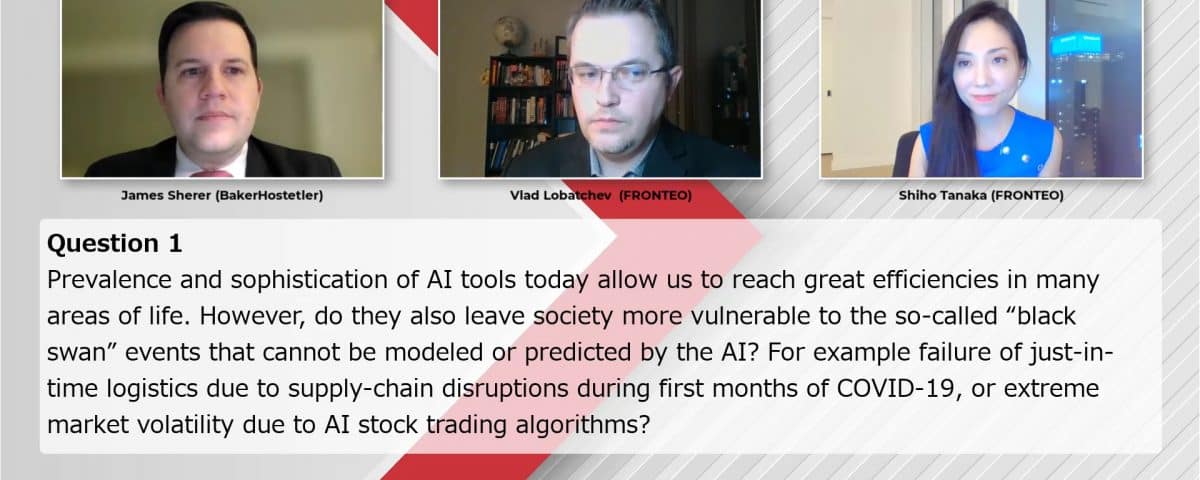 James Sherer (BakerHostetler)

Vlad Lobatchev (FRONTEO)

Shiho Tanaka (FRONTEO)

Question 1
Prevalence and sophistication of AI tools today allow us to reach great efficiencies in many areas of life. However, do they also leave society more vulnerable to the so-called “black swan” events that cannot be modeled or predicted by the AI? For example failure of just-in-time logistics due to supply-chain disruptions during first months of COVID-19, or extreme market volatility due to AI stock trading algorithms?